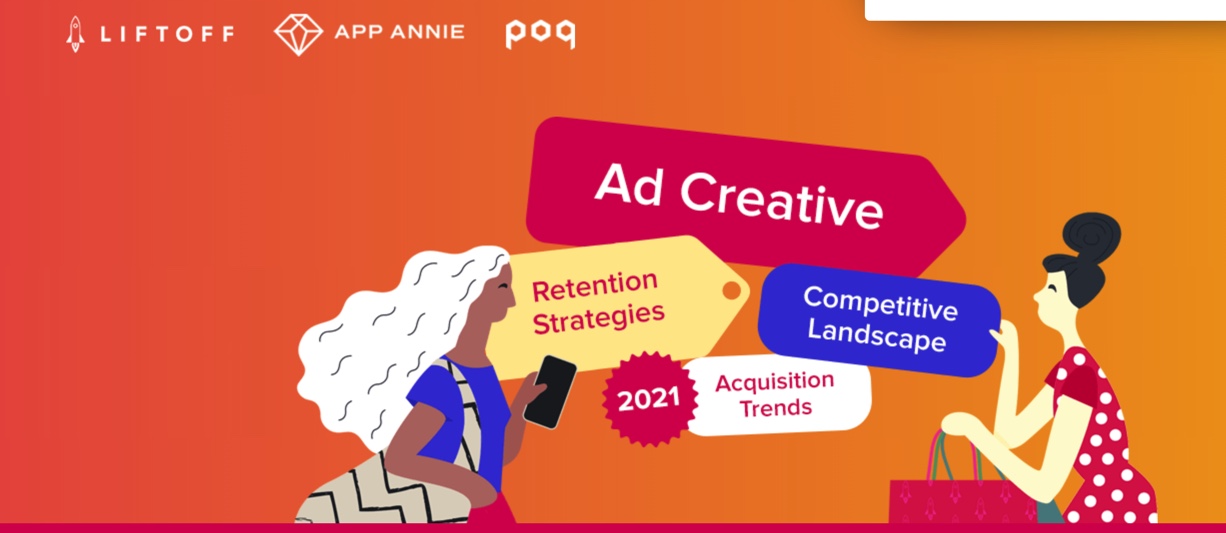 LIFTOFF APP ANNIE poq

Ad Creative

Retention Strategies

Competitive Landscape

2021

Acquisition Trends